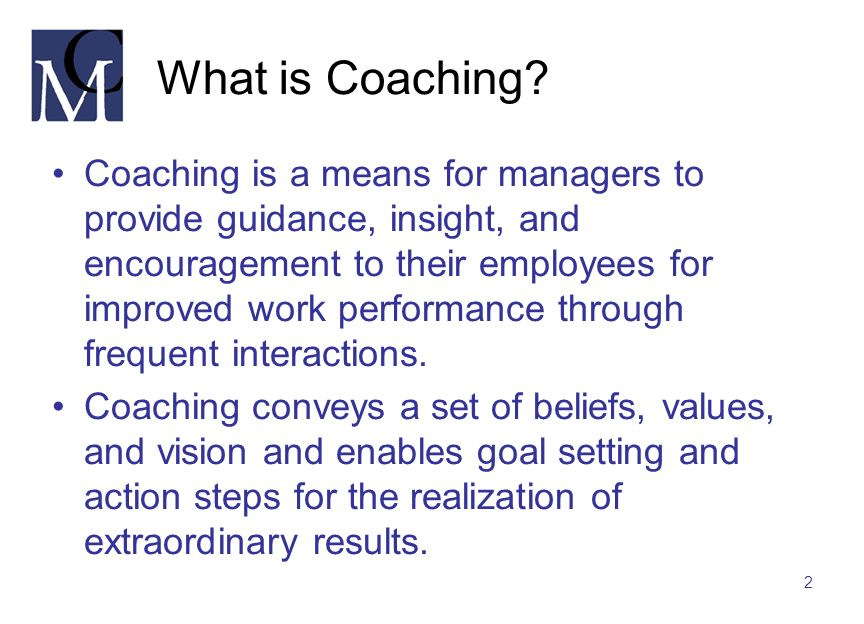 MC

What is Coaching?

• Coaching is a means for managers to provide guidance, insight, and encouragement to their employees for improved work performance through frequent interactions.

• Coaching conveys a set of beliefs, values, and vision and enables goal setting and action steps for the realization of extraordinary results.

2